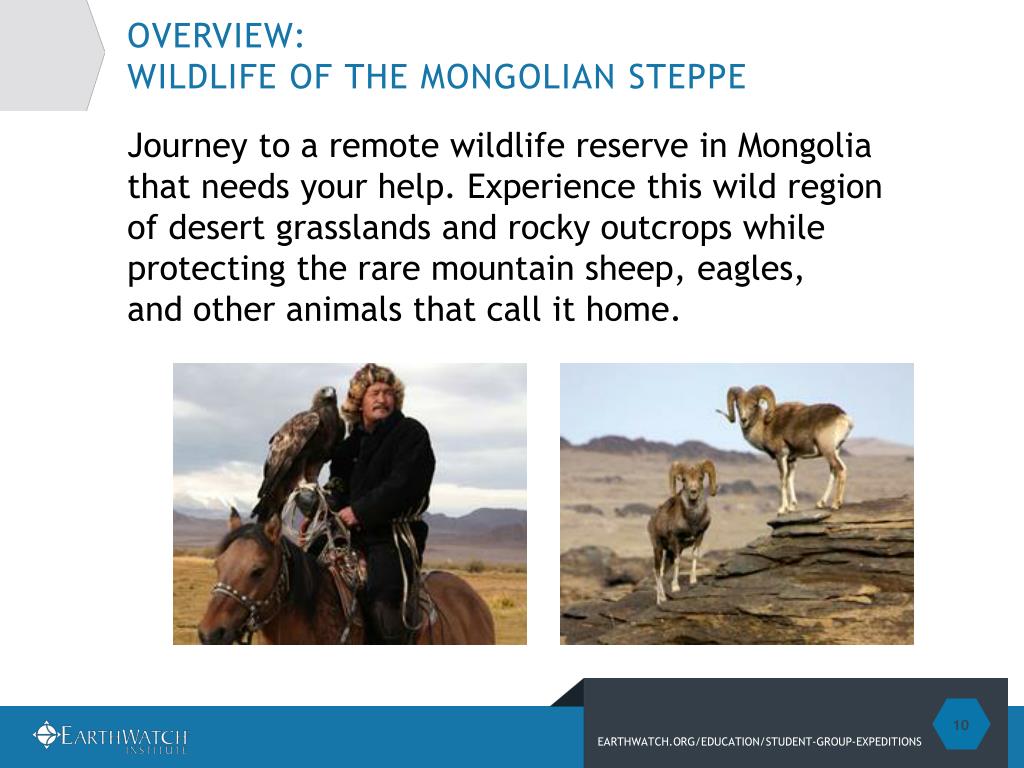 OVERVIEW:
WILDLIFE OF THE MONGOLIAN STEPPE

Journey to a remote wildlife reserve in Mongolia that needs your help. Experience this wild region of desert grasslands and rocky outcrops while protecting the rare mountain sheep, eagles, and other animals that call it home.

EARTHWATCH INSTITUTE

EARTHWATCH.ORG/EDUCATION/STUDENT-GROUP-EXPEDITIONS

10